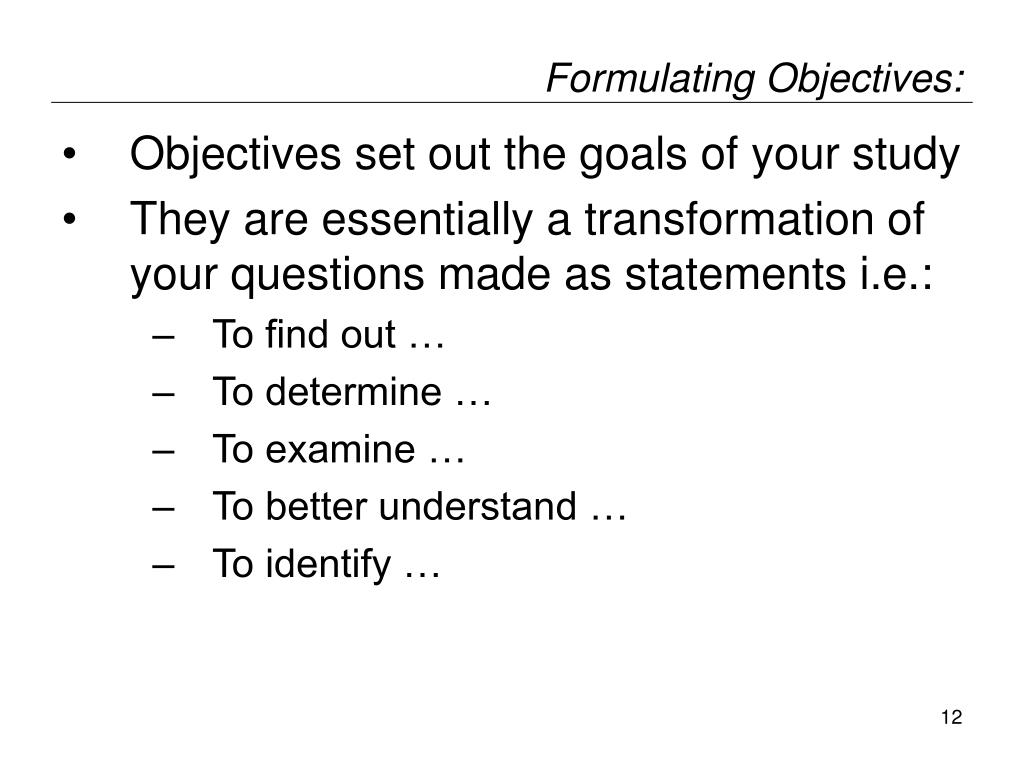 Formulating Objectives:

• Objectives set out the goals of your study
• They are essentially a transformation of your questions made as statements i.e.:
  – To find out …
  – To determine …
  – To examine …
  – To better understand …
  – To identify …

12